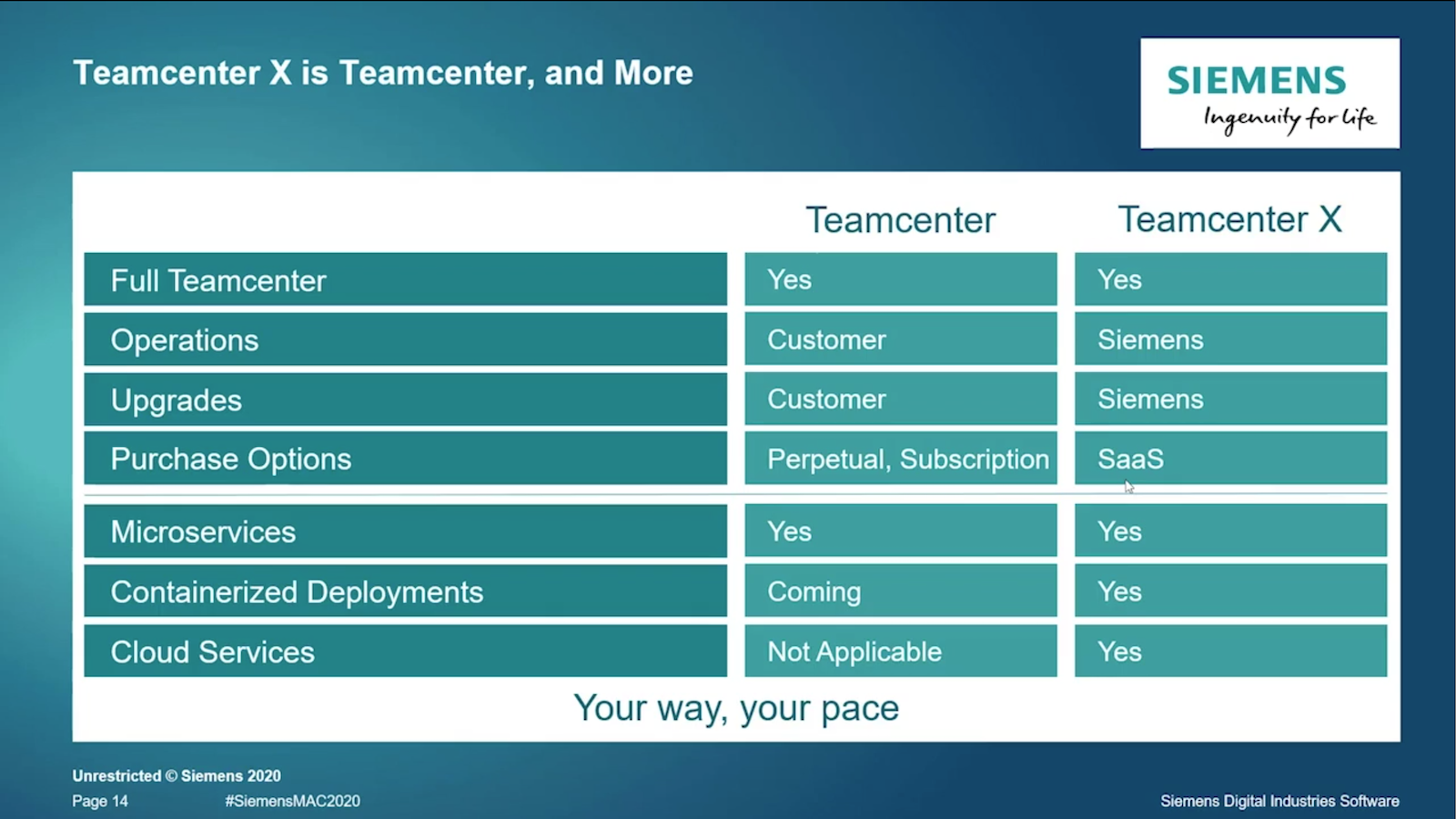 Teamcenter X is Teamcenter, and More

SIEMENS
Ingenuity for life

| | Teamcenter | Teamcenter X |
|---|---|---|
| Full Teamcenter | Yes | Yes |
| Operations | Customer | Siemens |
| Upgrades | Customer | Siemens |
| Purchase Options | Perpetual, Subscription | SaaS |
| Microservices | Yes | Yes |
| Containerized Deployments | Coming | Yes |
| Cloud Services | Not Applicable | Yes |

Your way, your pace

Unrestricted © Siemens 2020
Page 14 #SiemensMAC2020
Siemens Digital Industries Software